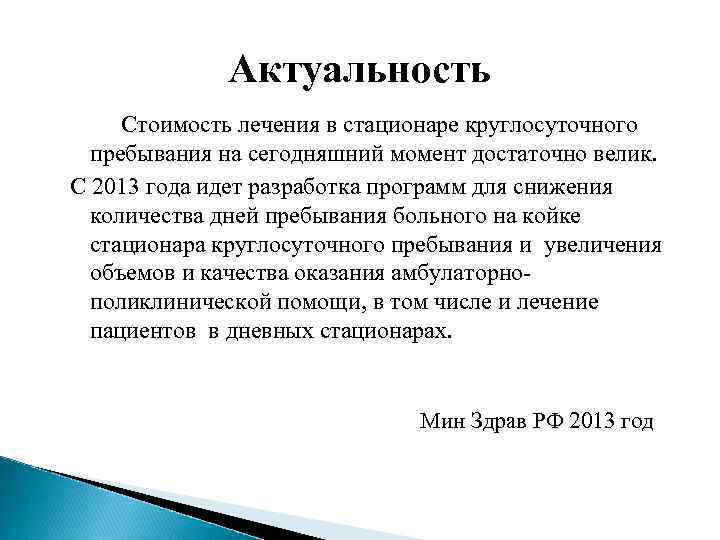 Актуальность

Стоимость лечения в стационаре круглосуточного пребывания на сегодняшний момент достаточно велик.

С 2013 года идет разработка программ для снижения количества дней пребывания больного на койке стационара круглосуточного пребывания и увеличения объемов и качества оказания амбулаторно-поликлинической помощи, в том числе и лечение пациентов в дневных стационарах.

Мин Здрав РФ 2013 год